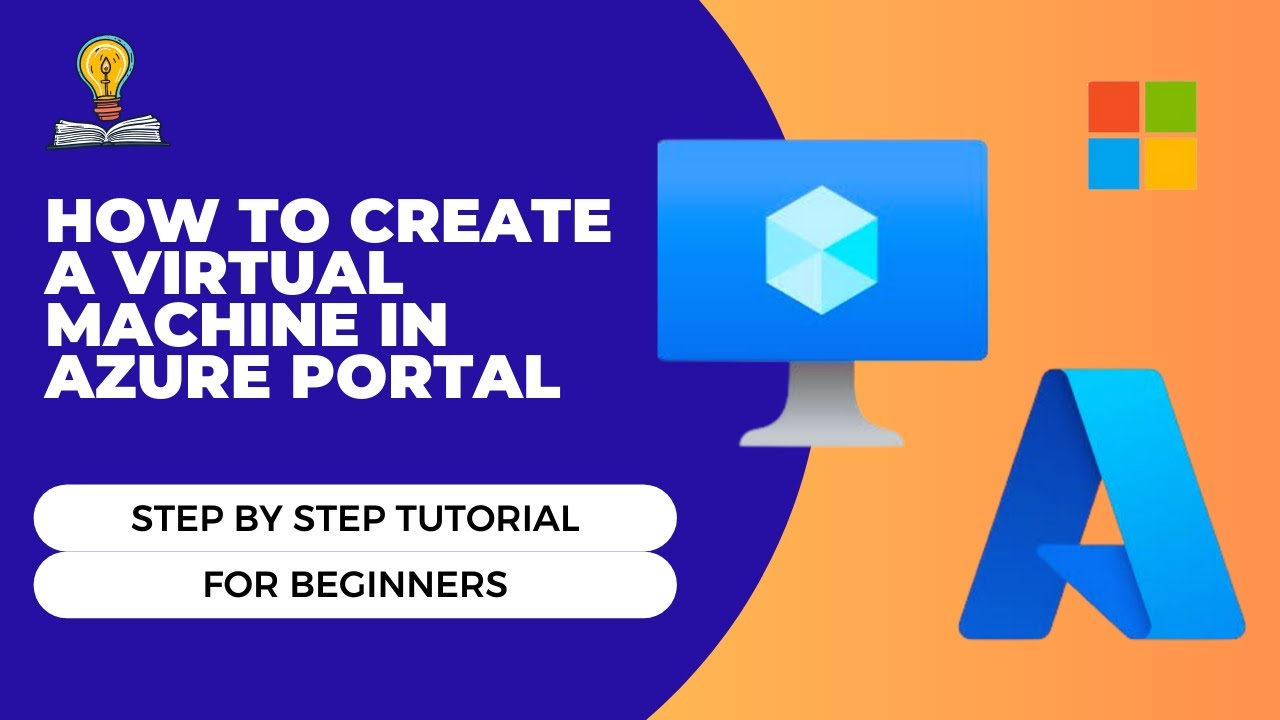 HOW TO CREATE A VIRTUAL MACHINE IN AZURE PORTAL

STEP BY STEP TUTORIAL

FOR BEGINNERS